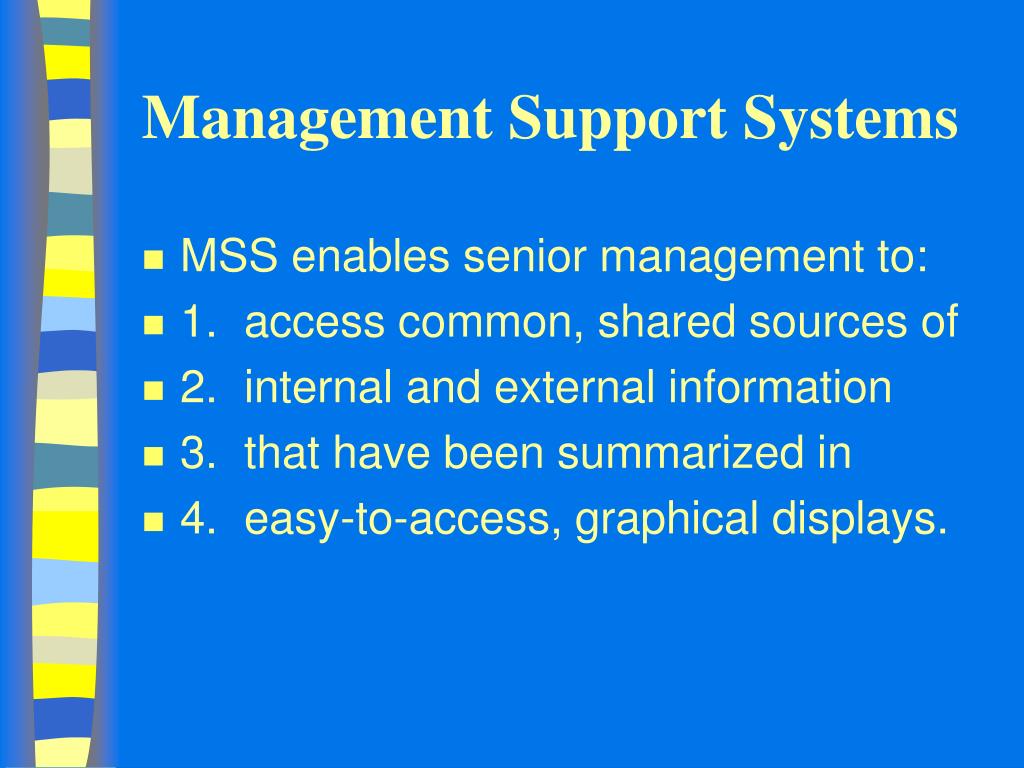 Management Support Systems

- MSS enables senior management to:
- 1. access common, shared sources of
- 2. internal and external information
- 3. that have been summarized in
- 4. easy-to-access, graphical displays.